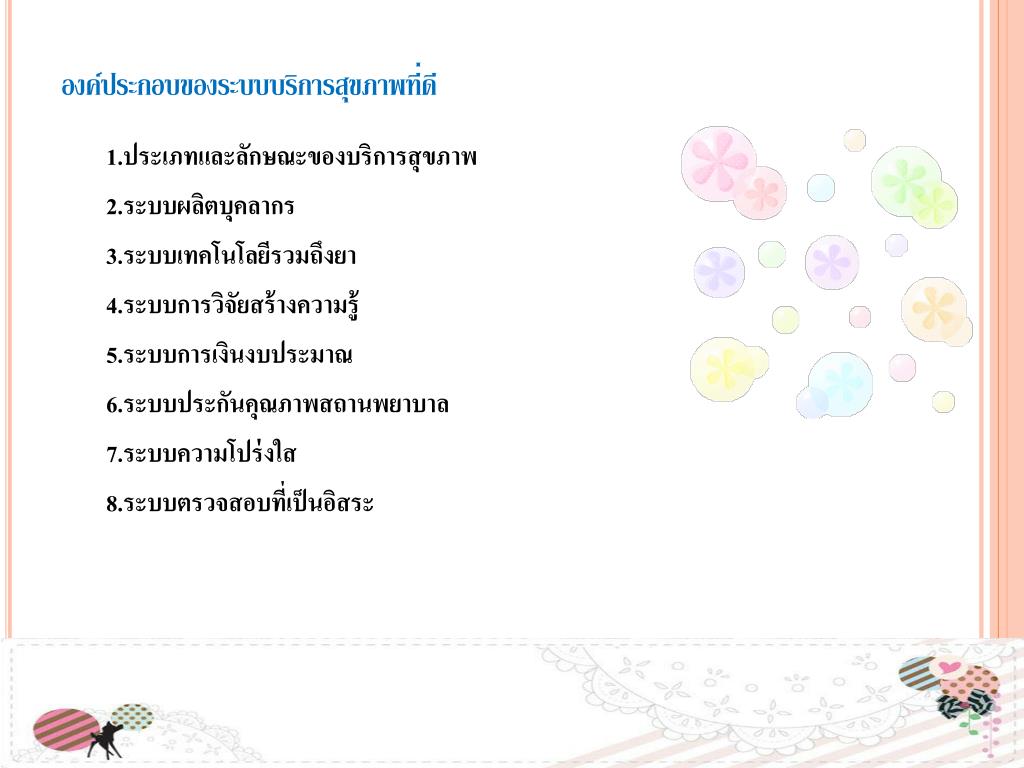 องค์ประกอบของระบบบริการสุขภาพที่ดี

1.ประเภทและลักษณะของบริการสุขภาพ

2.ระบบผลิตบุคลากร

3.ระบบเทคโนโลยีรวมถึงยา

4.ระบบการวิจัยสร้างความรู้

5.ระบบการเงินงบประมาณ

6.ระบบประกันคุณภาพสถานพยาบาล

7.ระบบความโปร่งใส

8.ระบบตรวจสอบที่เป็นอิสระ